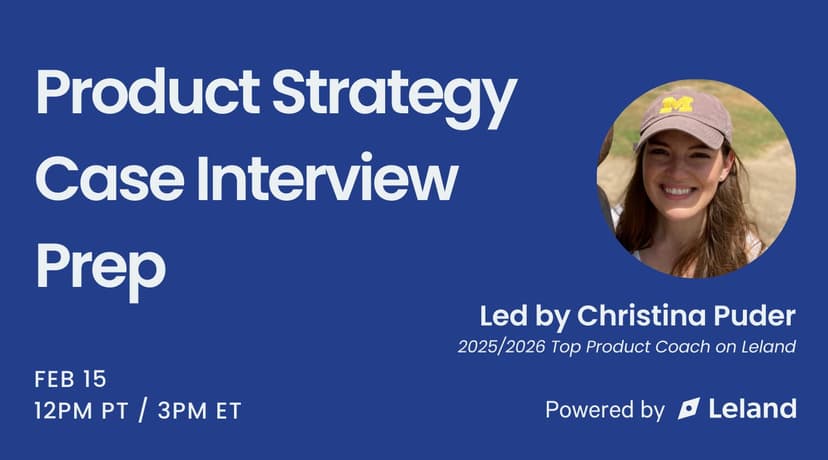 Product Strategy Case Interview Prep

M

Led by Christina Puder
2025/2026 Top Product Coach on Leland

FEB 15
12PM PT / 3PM ET

Powered by Leland